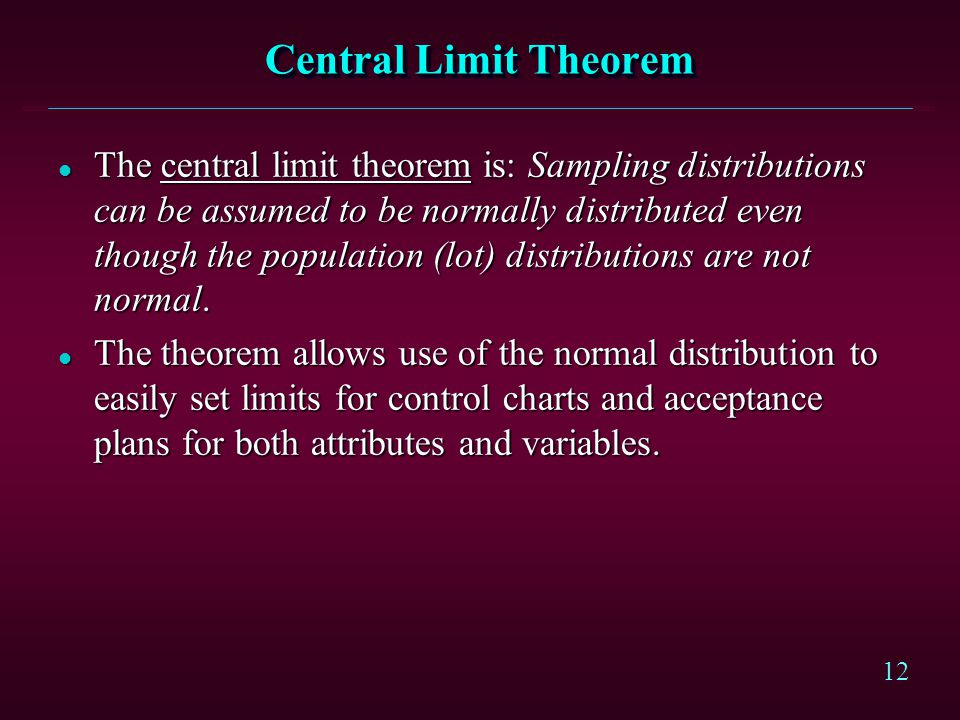 Central Limit Theorem

- The central limit theorem is: Sampling distributions can be assumed to be normally distributed even though the population (lot) distributions are not normal.
- The theorem allows use of the normal distribution to easily set limits for control charts and acceptance plans for both attributes and variables.

12